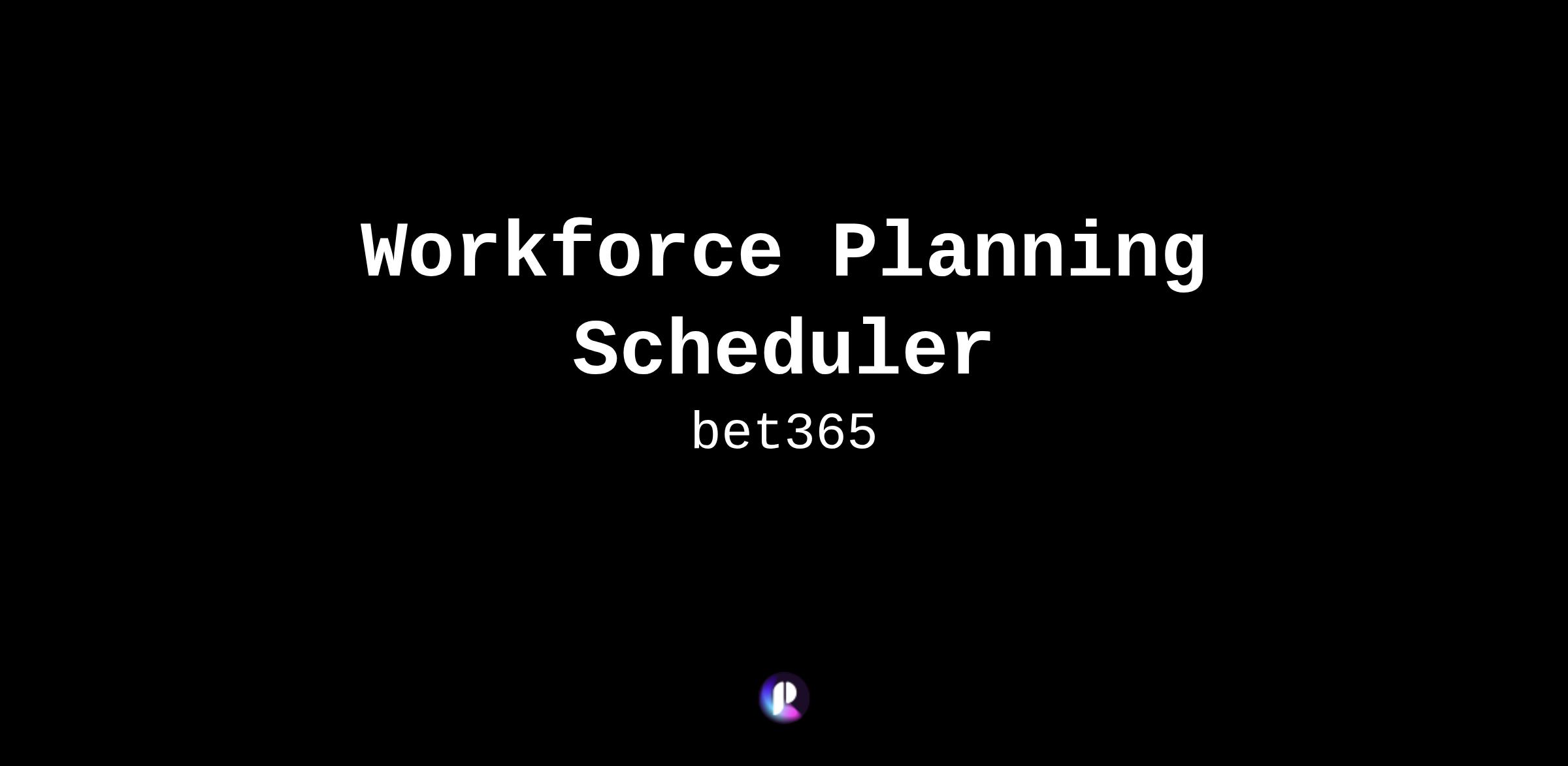 Workforce Planning Scheduler

bet365